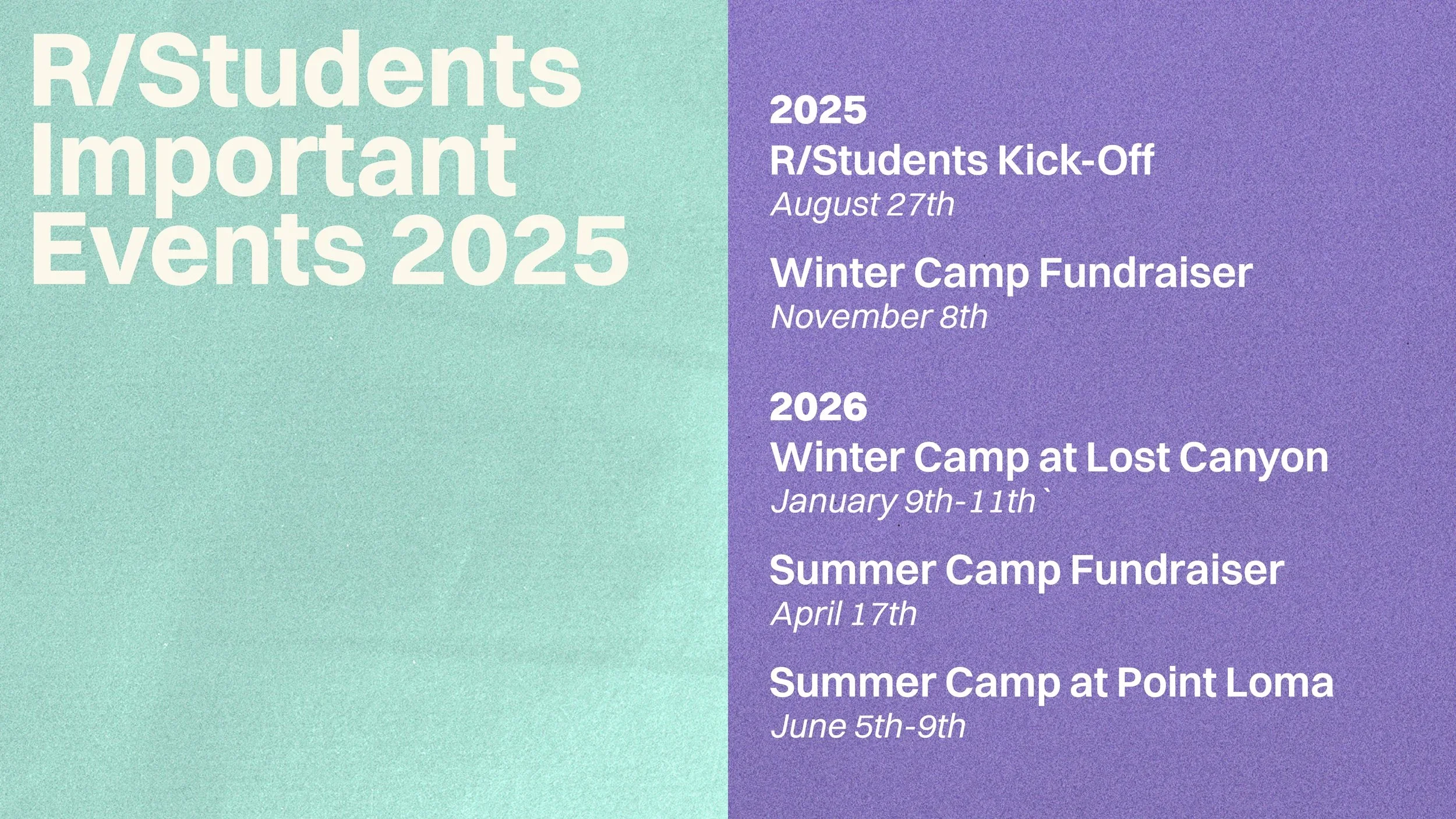 R/Students Important Events 2025

2025
R/Students Kick-Off
August 27th

Winter Camp Fundraiser
November 8th

2026
Winter Camp at Lost Canyon
January 9th-11th`

Summer Camp Fundraiser
April 17th

Summer Camp at Point Loma
June 5th-9th